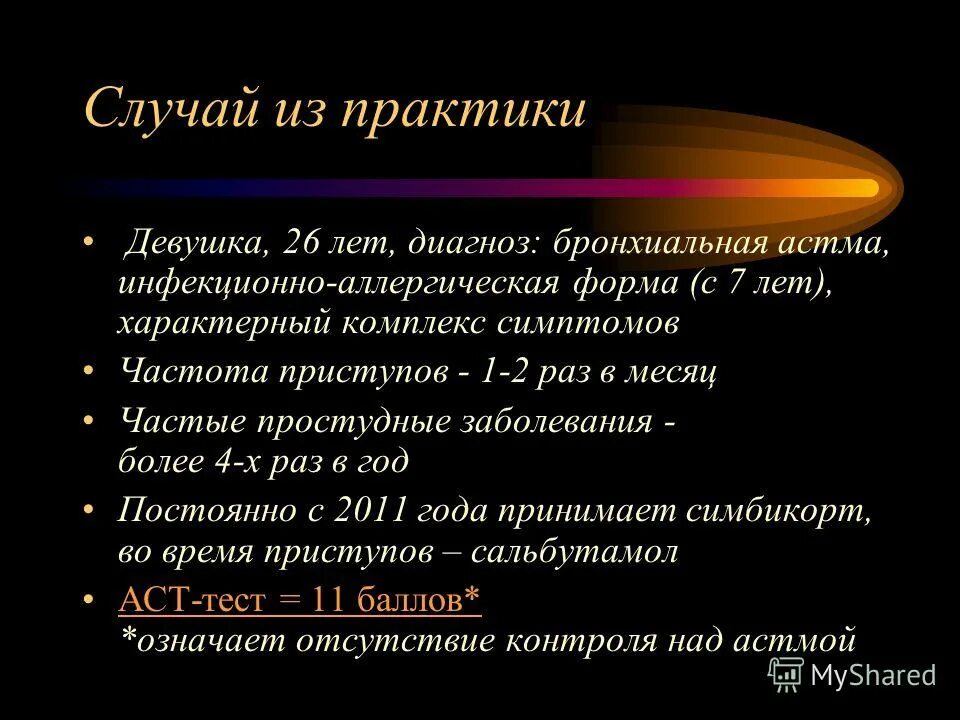 Случай из практики

• Девушка, 26 лет, диагноз: бронхиальная астма, инфекционно-аллергическая форма (с 7 лет), характерный комплекс симптомов

• Частота приступов - 1-2 раз в месяц

• Частые простудные заболевания - более 4-х раз в год

• Постоянно с 2011 года принимает симбикорт, во время приступов – сальбутамол

• АСТ-тест = 11 баллов*
*означает отсутствие контроля над астмой

MyShared